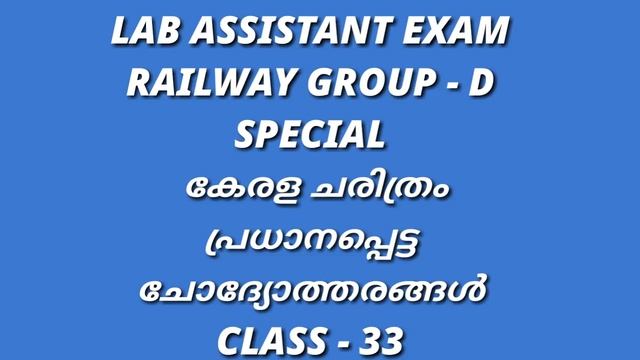 LAB ASSISTANT EXAM
RAILWAY GROUP - D
SPECIAL
കേരള ചരിത്രം
പ്രധാനപ്പെട്ട
ചോദ്യോത്തരങ്ങൾ
CLASS - 33